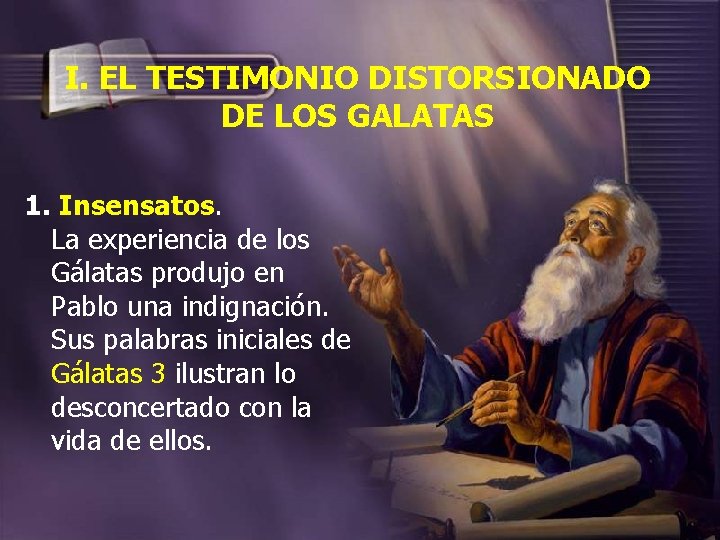 I. EL TESTIMONIO DISTORSIONADO DE LOS GALATAS

1. Insensatos.
La experiencia de los Gálatas produjo en Pablo una indignación. Sus palabras iniciales de Gálatas 3 ilustran lo desconcertado con la vida de ellos.